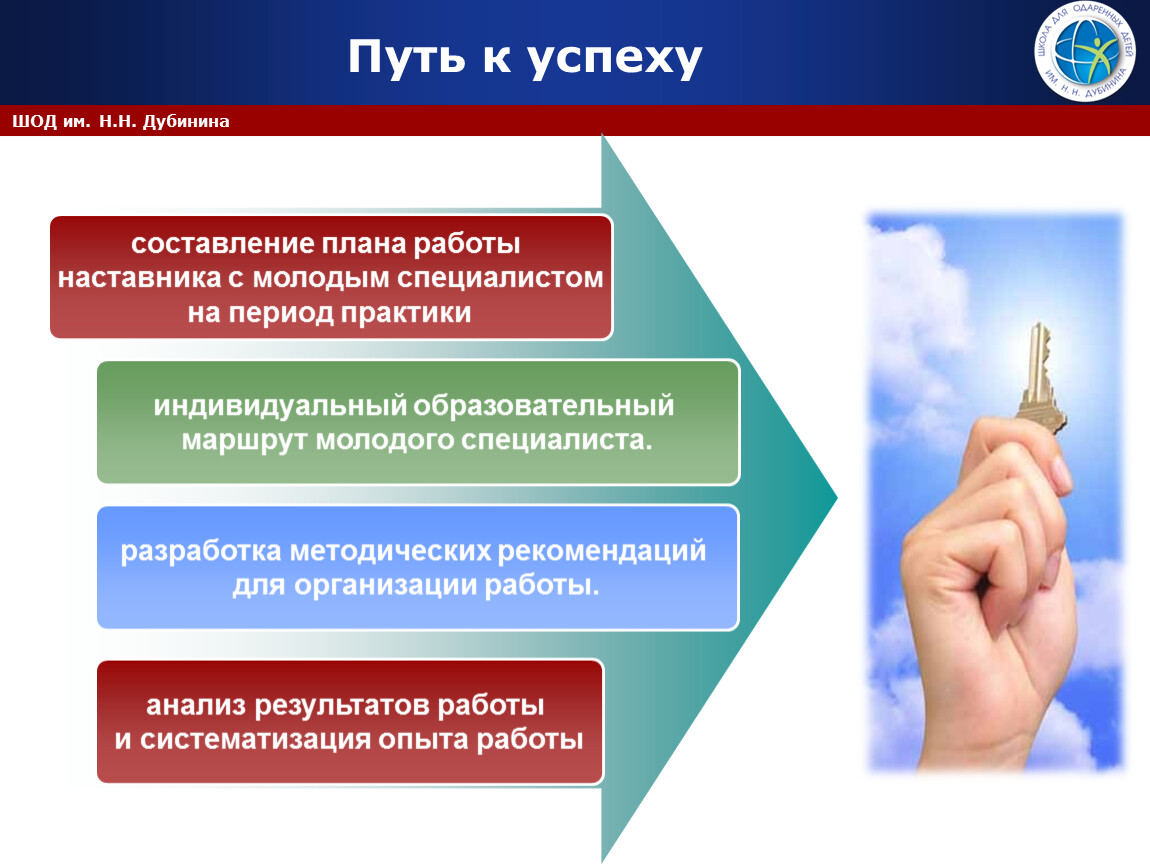 Путь к успеху

ШКОЛА ДЛЯ ОДАРЕННЫХ ДЕТЕЙ ИМ. Н. Н. ДУБИНИНА

ШОД им. Н.Н. Дубинина

составление плана работы наставника с молодым специалистом на период практики

индивидуальный образовательный маршрут молодого специалиста.

разработка методических рекомендаций для организации работы.

анализ результатов работы и систематизация опыта работы